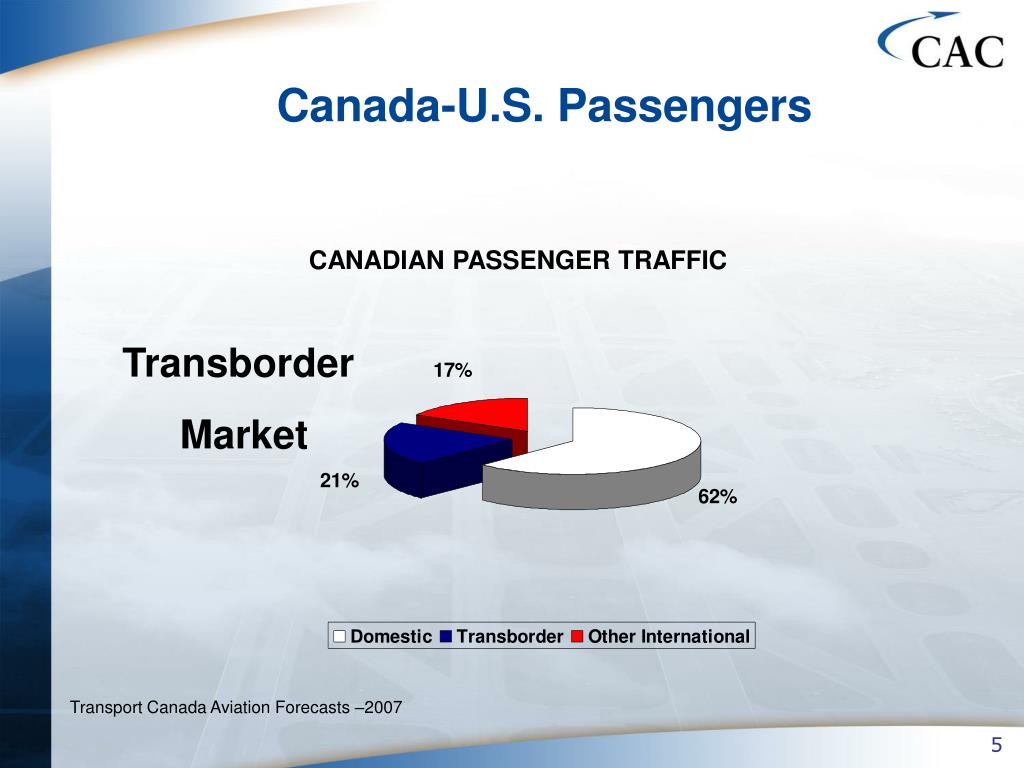 CAC

Canada-U.S. Passengers

CANADIAN PASSENGER TRAFFIC

Transborder Market

17%

21%

62%

Domestic Transborder Other International

Transport Canada Aviation Forecasts –2007

5